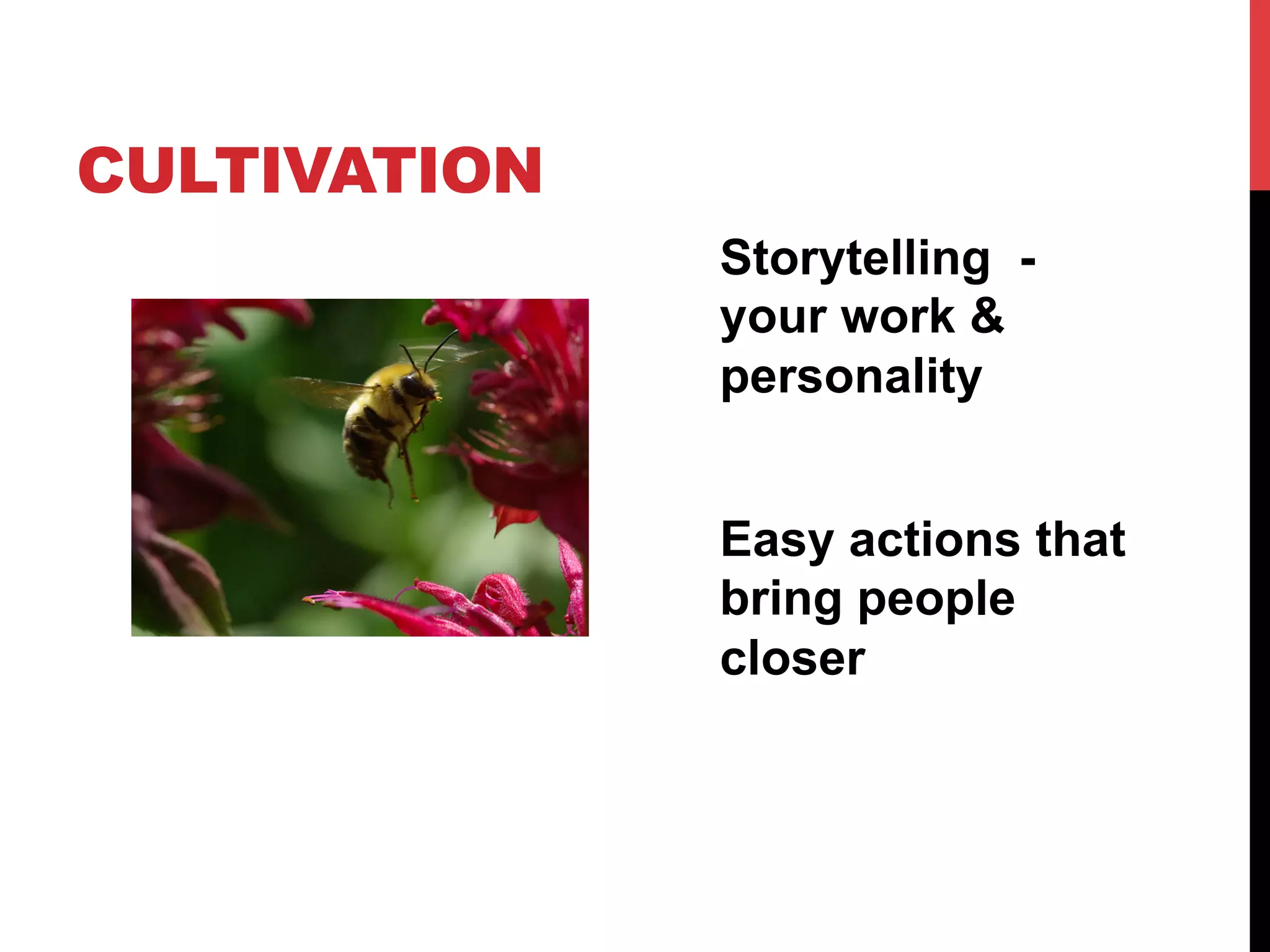 CULTIVATION

Storytelling - your work & personality

Easy actions that bring people closer